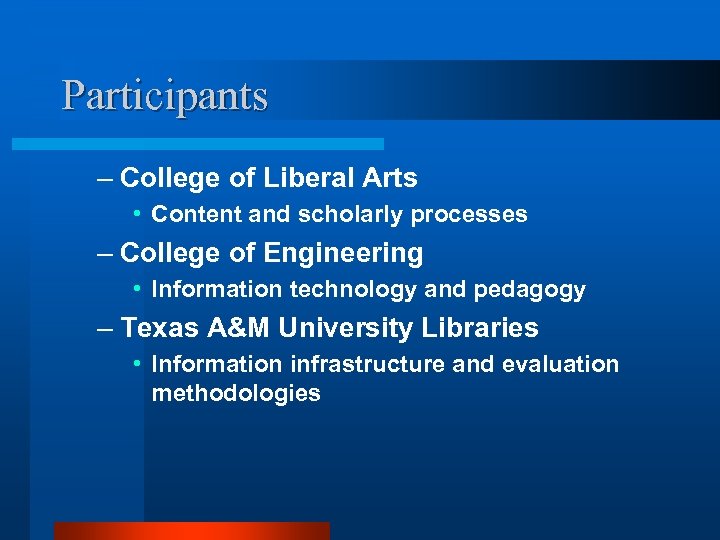 Participants

– College of Liberal Arts
• Content and scholarly processes
– College of Engineering
• Information technology and pedagogy
– Texas A&M University Libraries
• Information infrastructure and evaluation methodologies